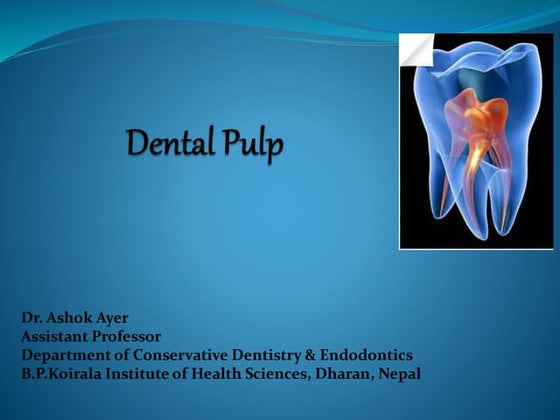 Dental Pulp

Dr. Ashok Ayer
Assistant Professor
Department of Conservative Dentistry & Endodontics
B.P.Koirala Institute of Health Sciences, Dharan, Nepal